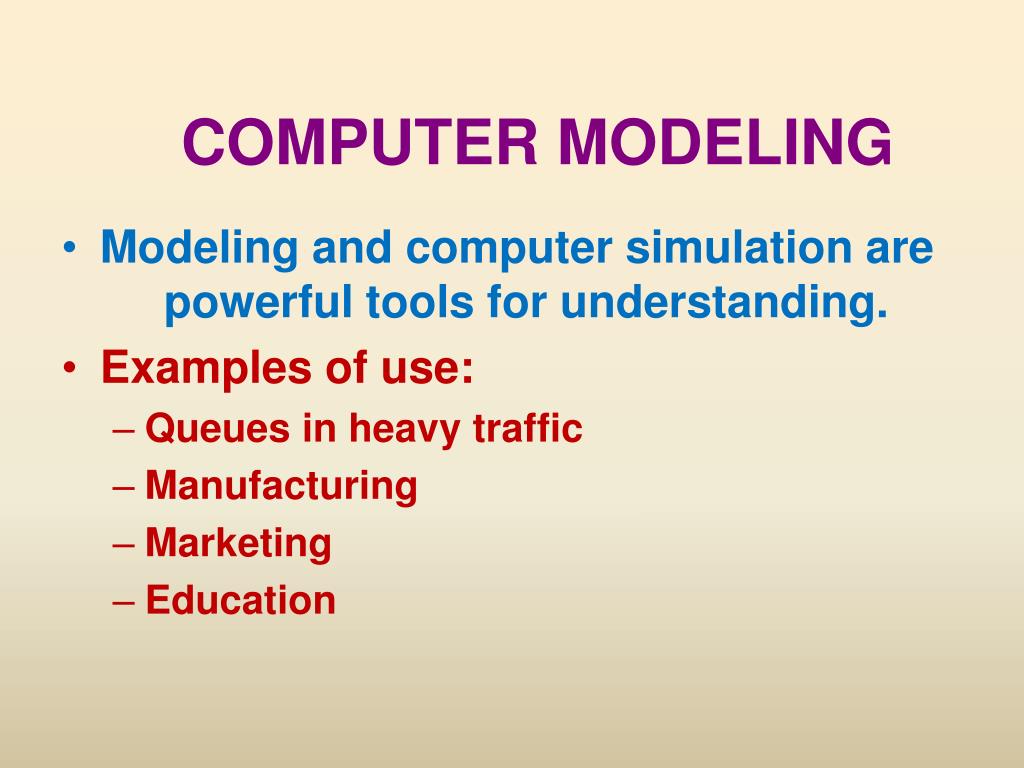 COMPUTER MODELING

• Modeling and computer simulation are powerful tools for understanding.
• Examples of use:
– Queues in heavy traffic
– Manufacturing
– Marketing
– Education